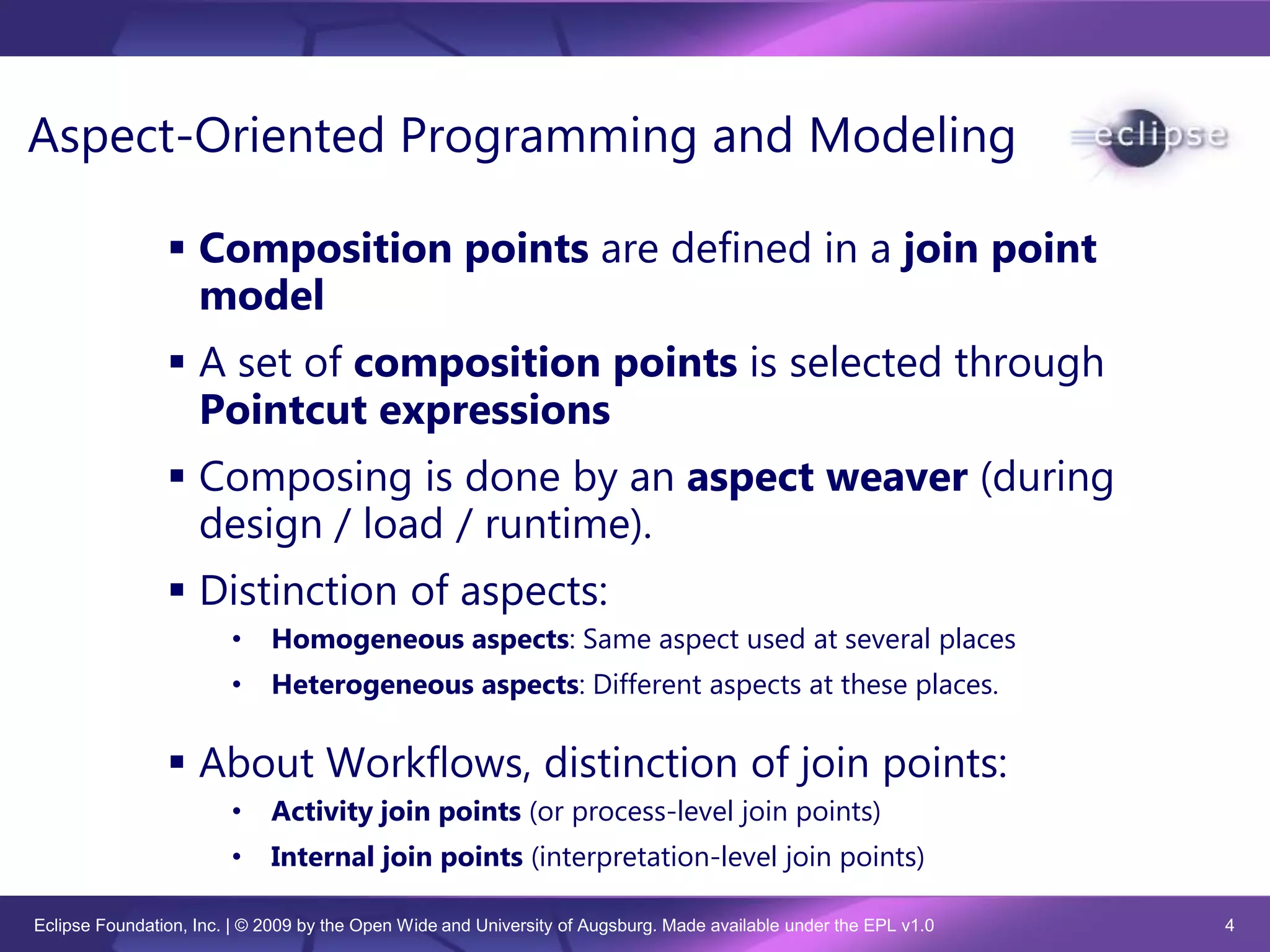 Aspect-Oriented Programming and Modeling

eclipse

▪ Composition points are defined in a join point model

▪ A set of composition points is selected through Pointcut expressions

▪ Composing is done by an aspect weaver (during design / load / runtime).

▪ Distinction of aspects:

• Homogeneous aspects: Same aspect used at several places

• Heterogeneous aspects: Different aspects at these places.

▪ About Workflows, distinction of join points:

• Activity join points (or process-level join points)

• Internal join points (interpretation-level join points)

Eclipse Foundation, Inc. | © 2009 by the Open Wide and University of Augsburg. Made available under the EPL v1.0

4